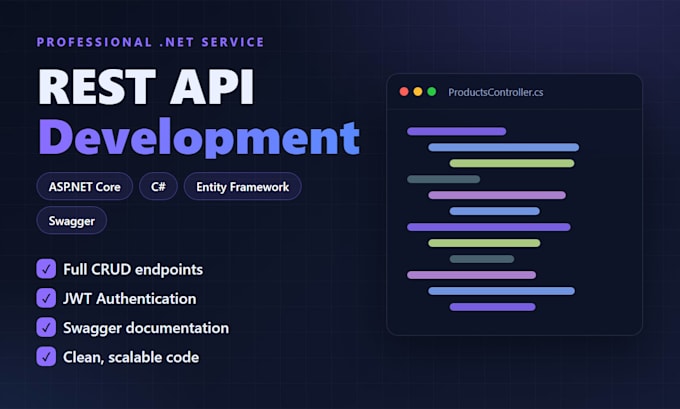 PROFESSIONAL .NET SERVICE

REST API
Development

ASP.NET Core
C#
Entity Framework
Swagger

✓ Full CRUD endpoints
✓ JWT Authentication
✓ Swagger documentation
✓ Clean, scalable code

ProductsController.cs